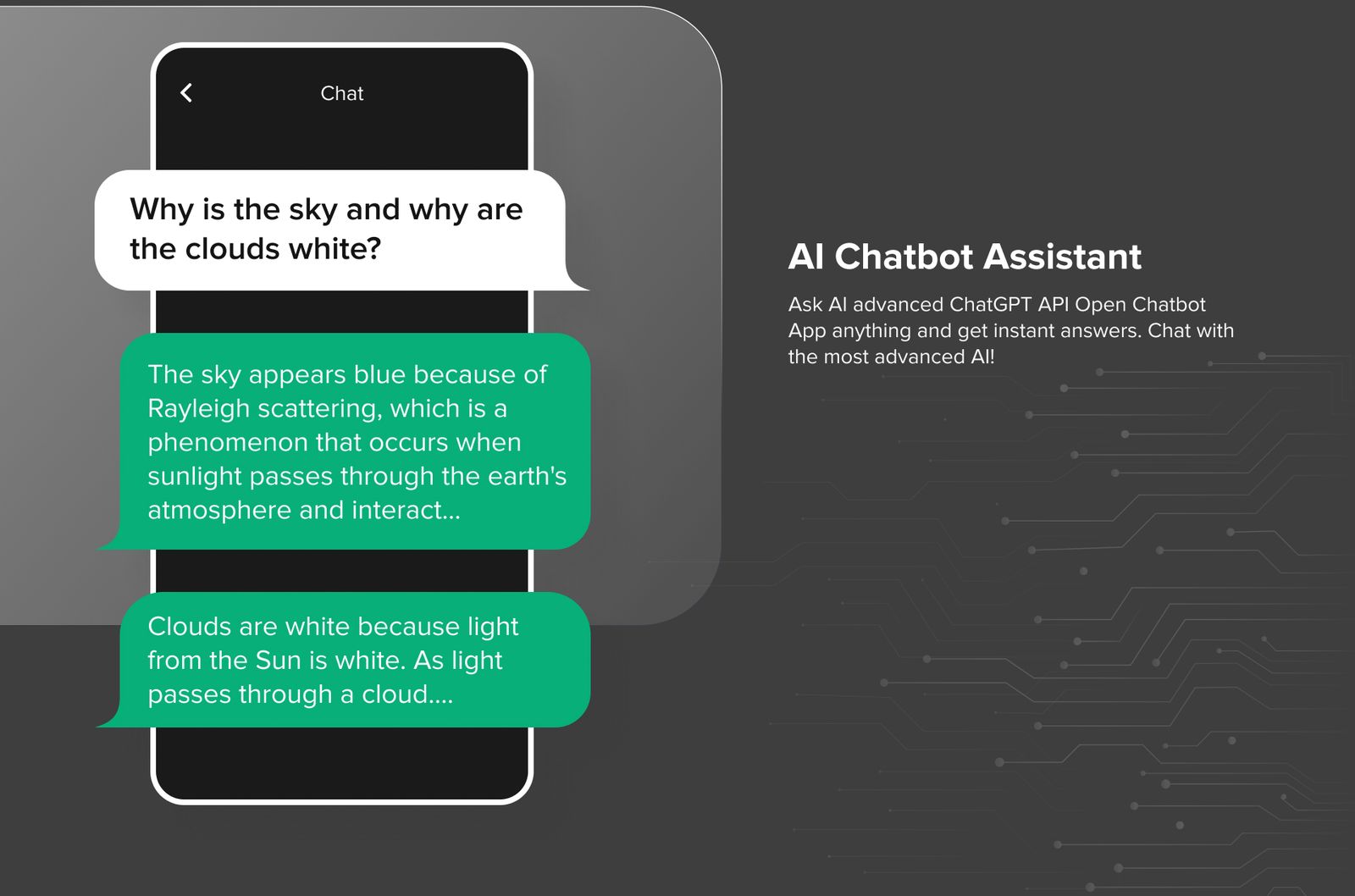 Chat

Why is the sky and why are the clouds white?

The sky appears blue because of Rayleigh scattering, which is a phenomenon that occurs when sunlight passes through the earth's atmosphere and interact...

Clouds are white because light from the Sun is white. As light passes through a cloud....

AI Chatbot Assistant

Ask AI advanced ChatGPT API Open Chatbot App anything and get instant answers. Chat with the most advanced AI!